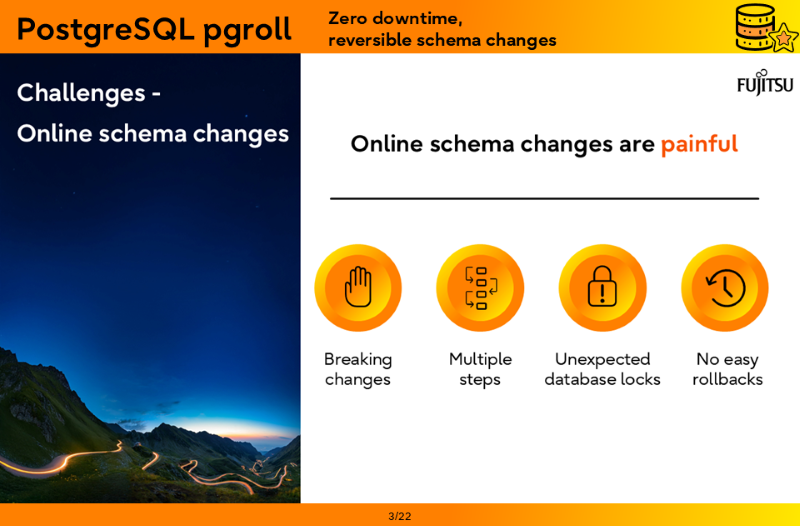 PostgreSQL pgroll

Zero downtime, reversible schema changes

Challenges - Online schema changes

FUJITSU

Online schema changes are painful

Breaking changes

Multiple steps

Unexpected database locks

No easy rollbacks

3/22